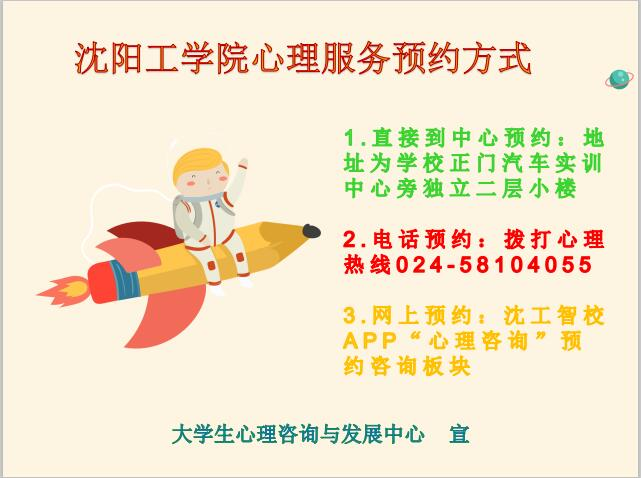 沈阳工学院心理服务预约方式

1.直接到中心预约：地址为学校正门汽车实训中心旁独立二层小楼

2.电话预约：拨打心理热线024-58104055

3.网上预约：沈工智校APP“心理咨询”预约咨询板块

大学生心理咨询与发展中心　宣